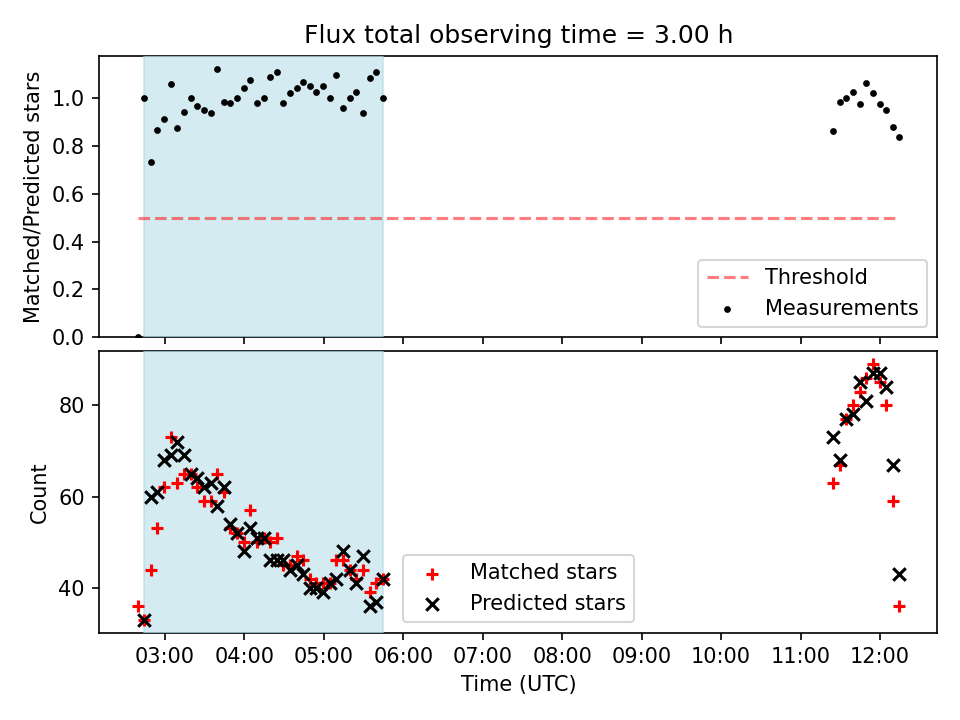 Flux total observing time = 3.00 h

Matched/Predicted stars

1.0
0.8
0.6
0.4
0.2
0.0

Threshold
Measurements

Count

80
60
40

Matched stars
Predicted stars

03:00 04:00 05:00 06:00 07:00 08:00 09:00 10:00 11:00 12:00

Time (UTC)